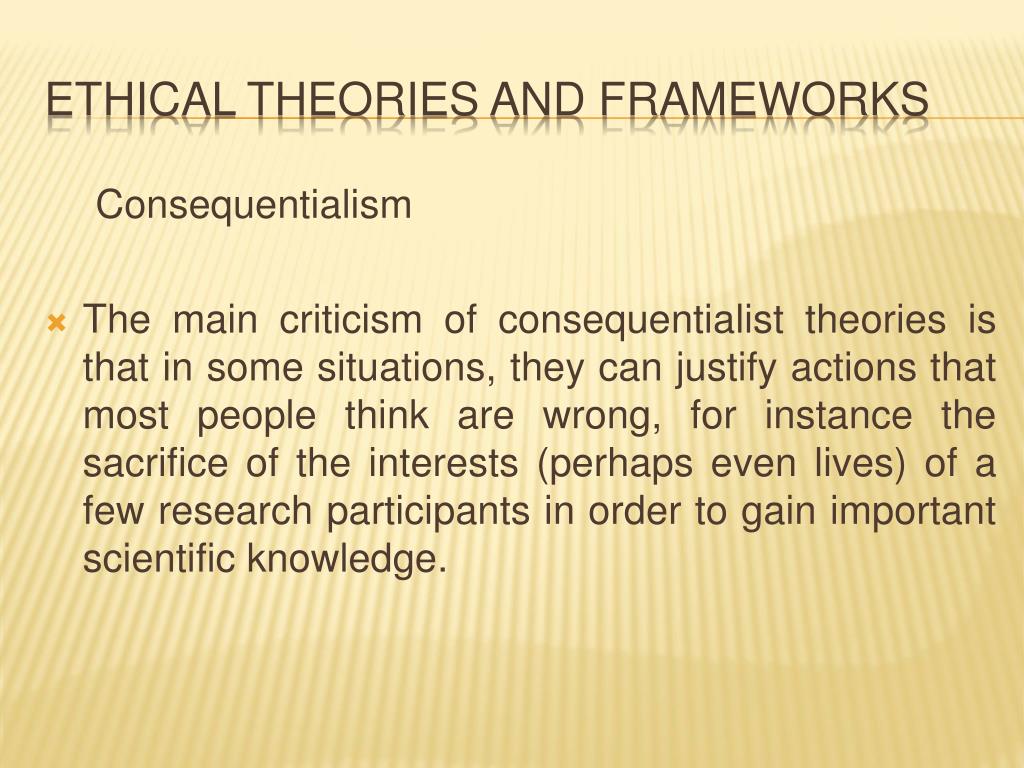 ETHICAL THEORIES AND FRAMEWORKS

Consequentialism

The main criticism of consequentialist theories is that in some situations, they can justify actions that most people think are wrong, for instance the sacrifice of the interests (perhaps even lives) of a few research participants in order to gain important scientific knowledge.